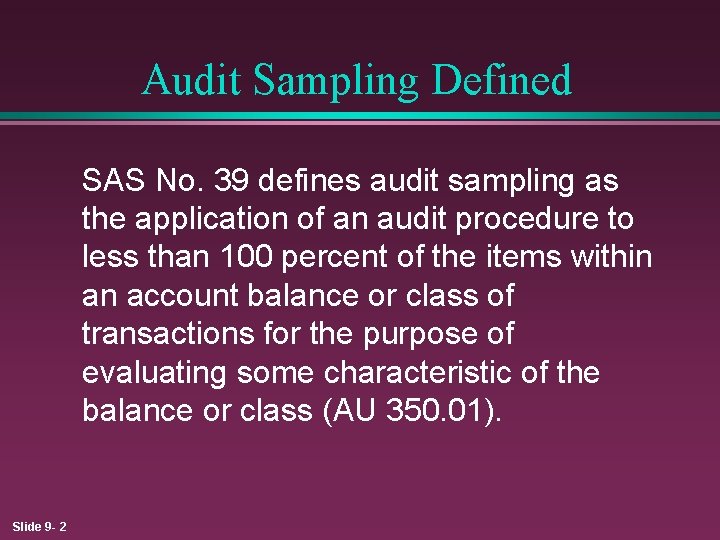 Audit Sampling Defined

SAS No. 39 defines audit sampling as the application of an audit procedure to less than 100 percent of the items within an account balance or class of transactions for the purpose of evaluating some characteristic of the balance or class (AU 350.01).

Slide 9- 2